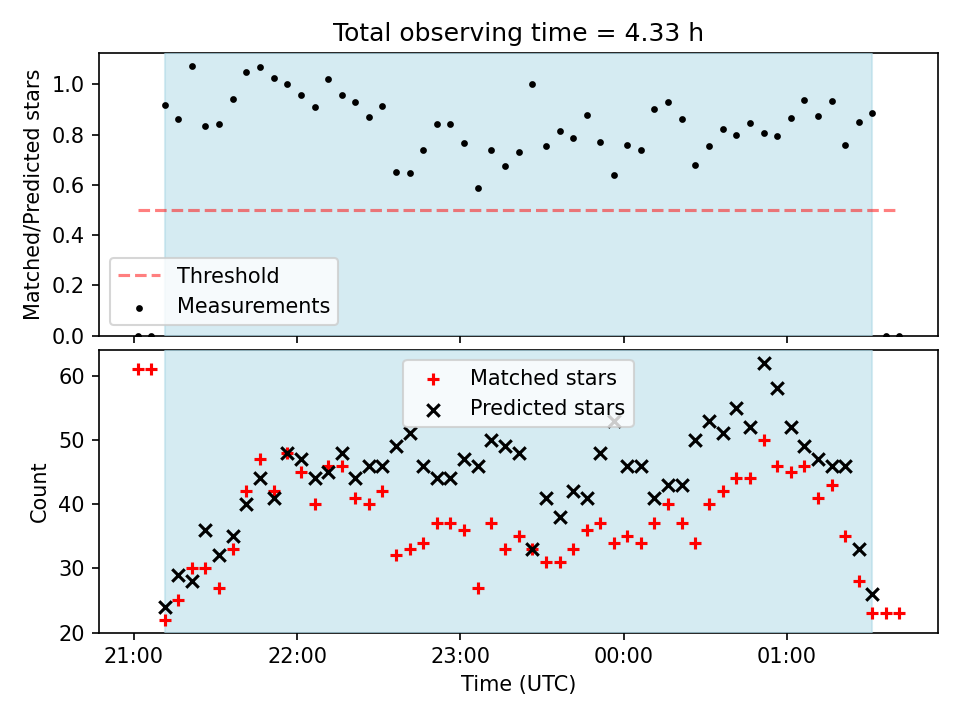 Total observing time = 4.33 h

Matched/Predicted stars

1.0
0.8
0.6
0.4
0.2
0.0

Threshold
Measurements

Count

60
50
40
30
20

Matched stars
Predicted stars

21:00
22:00
23:00
00:00
01:00

Time (UTC)